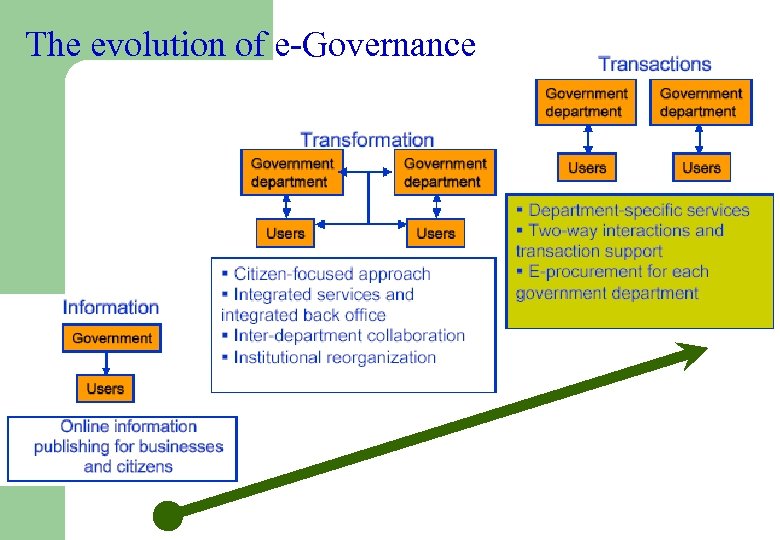 The evolution of e-Governance

Information

Government

Users

Online information publishing for businesses and citizens

Transformation

Government department

Government department

Users

Users

▪ Citizen-focused approach
▪ Integrated services and integrated back office
▪ Inter-department collaboration
▪ Institutional reorganization

Transactions

Government department

Government department

Users

Users

▪ Department-specific services
▪ Two-way interactions and transaction support
▪ E-procurement for each government department